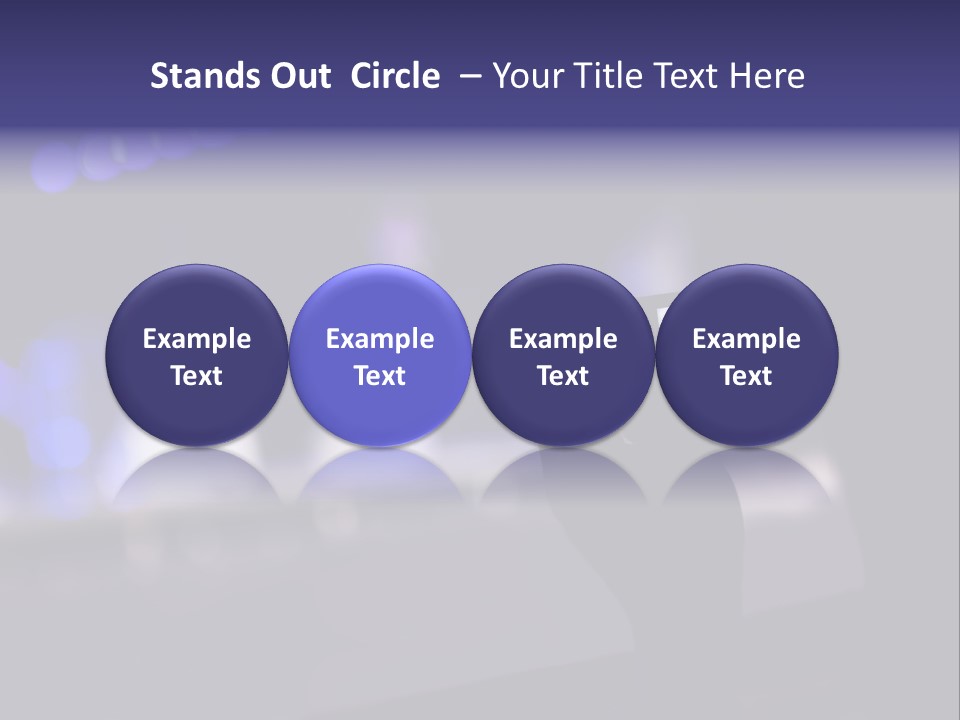 Stands Out Circle – Your Title Text Here

Example Text

Example Text

Example Text

Example Text